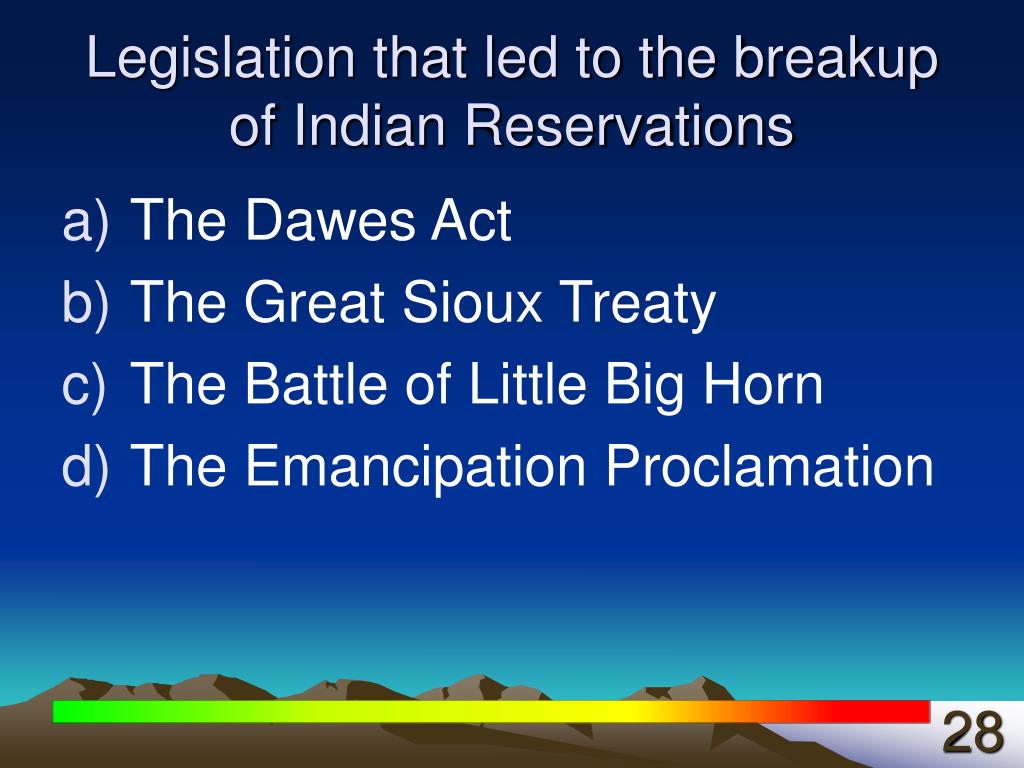 Legislation that led to the breakup of Indian Reservations

a) The Dawes Act
b) The Great Sioux Treaty
c) The Battle of Little Big Horn
d) The Emancipation Proclamation

28